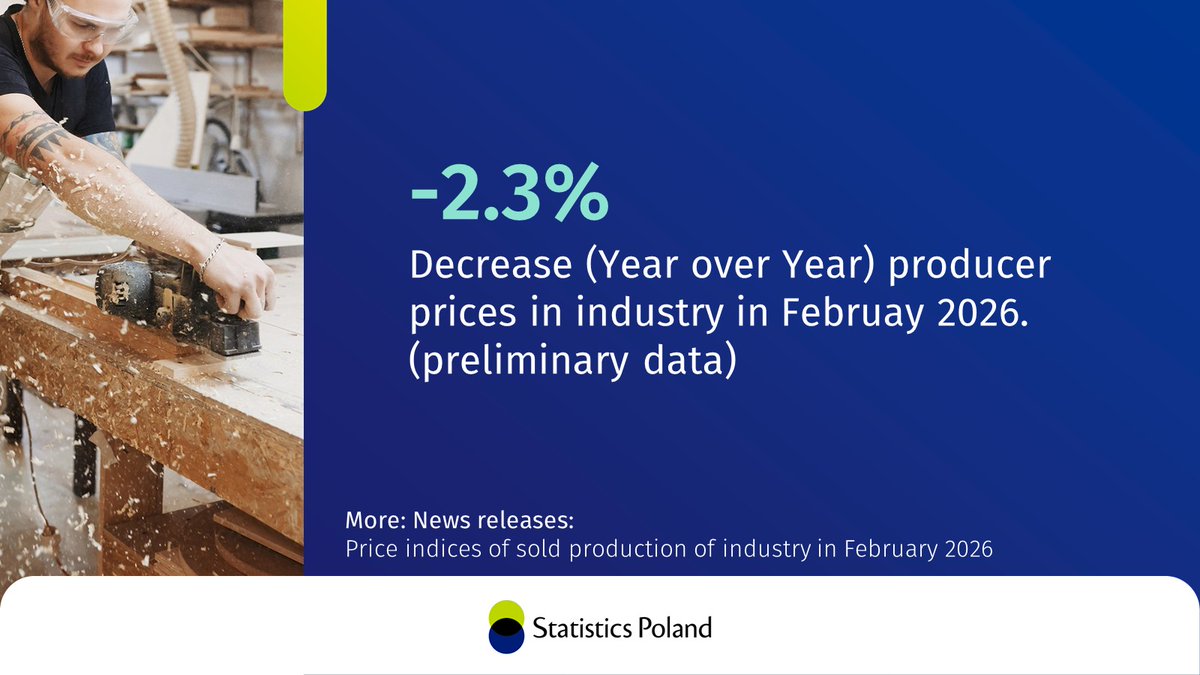 -2.3%

Decrease (Year over Year) producer prices in industry in Februay 2026. (preliminary data)

More: News releases:
Price indices of sold production of industry in February 2026

Statistics Poland